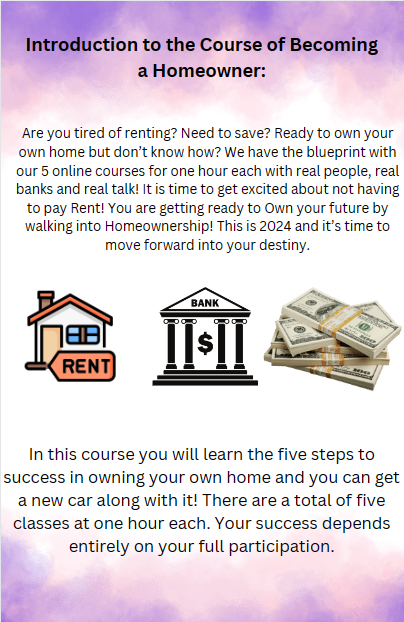 Introduction to the Course of Becoming a Homeowner:

Are you tired of renting? Need to save? Ready to own your own home but don't know how? We have the blueprint with our 5 online courses for one hour each with real people, real banks and real talk! It is time to get excited about not having to pay Rent! You are getting ready to Own your future by walking into Homeownership! This is 2024 and it's time to move forward into your destiny.

RENT

BANK

$

In this course you will learn the five steps to success in owning your own home and you can get a new car along with it! There are a total of five classes at one hour each. Your success depends entirely on your full participation.